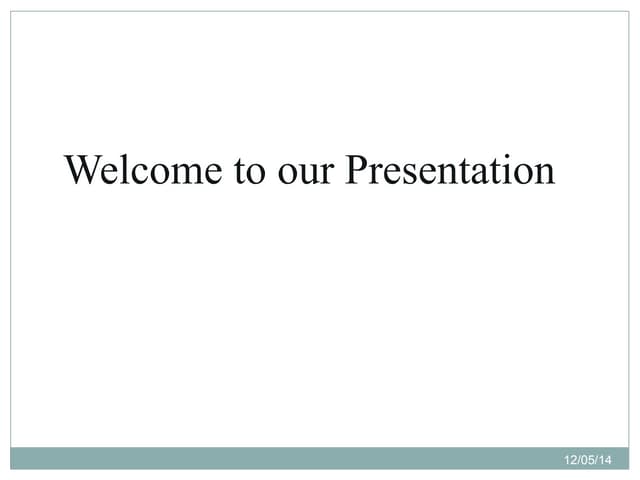 Welcome to our Presentation

12/05/14